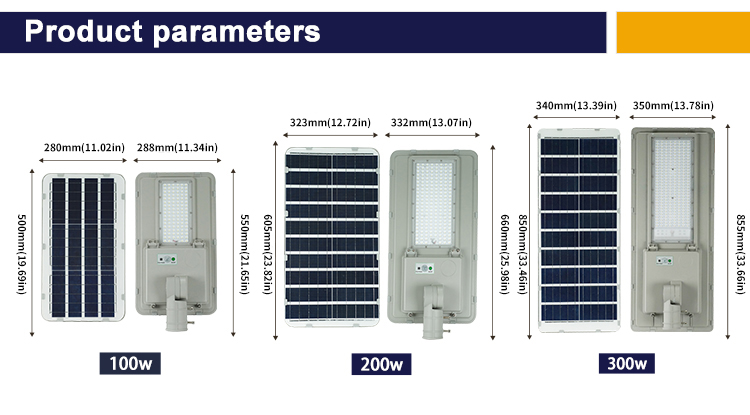 Product parameters

280mm(11.02in)
288mm(11.34in)
500mm(19.69in)
550mm(21.65in)
100w

323mm(12.72in)
332mm(13.07in)
605mm(23.82in)
660mm(25.98in)
200w

340mm(13.39in)
350mm(13.78in)
850mm(33.46in)
855mm(33.66in)
300w